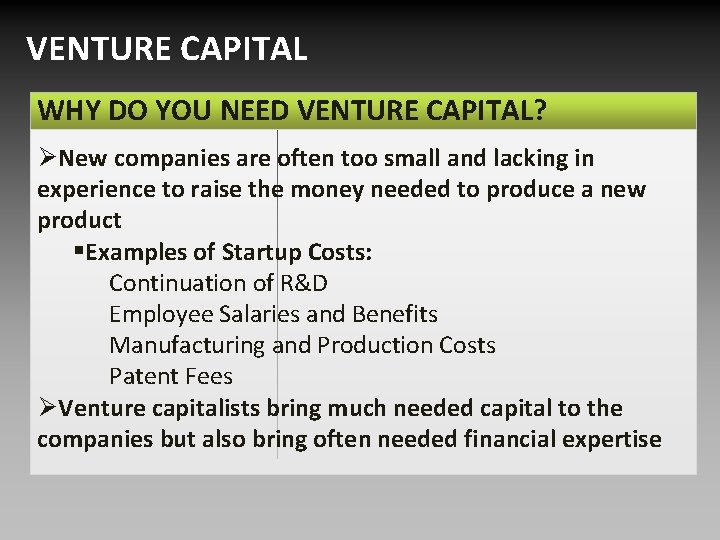 VENTURE CAPITAL

WHY DO YOU NEED VENTURE CAPITAL?

➢New companies are often too small and lacking in experience to raise the money needed to produce a new product

▪Examples of Startup Costs:
Continuation of R&D
Employee Salaries and Benefits
Manufacturing and Production Costs
Patent Fees

➢Venture capitalists bring much needed capital to the companies but also bring often needed financial expertise